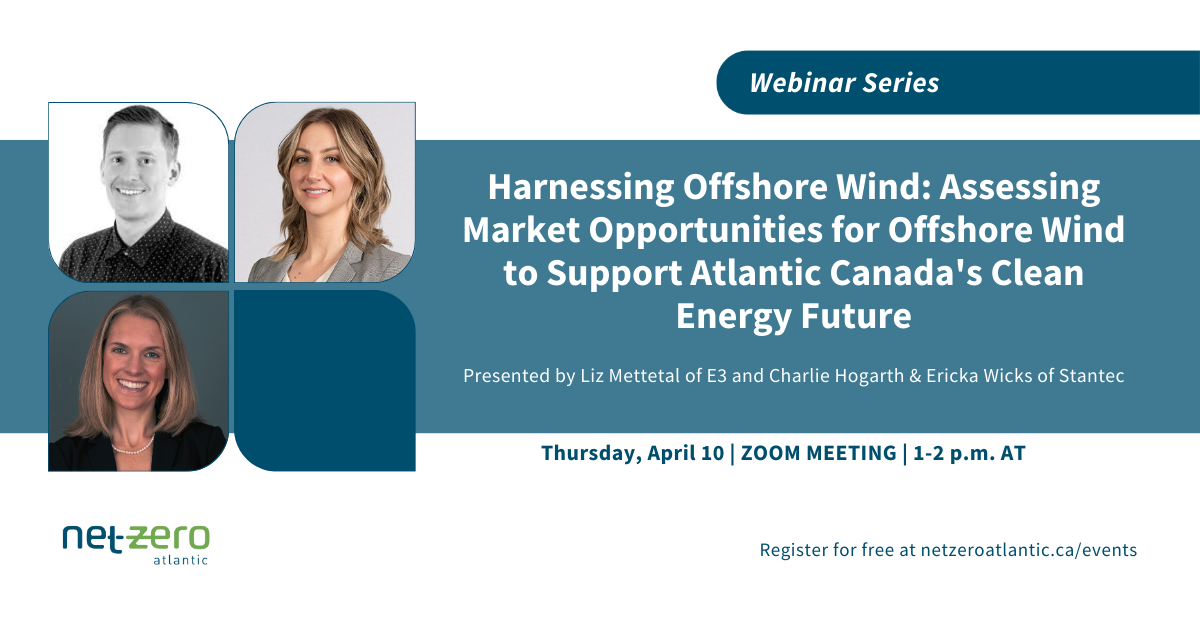 Webinar Series

Harnessing Offshore Wind: Assessing Market Opportunities for Offshore Wind to Support Atlantic Canada's Clean Energy Future

Presented by Liz Mettetal of E3 and Charlie Hogarth & Ericka Wicks of Stantec

Thursday, April 10 | ZOOM MEETING | 1-2 p.m. AT

net-zero atlantic

Register for free at netzeroatlantic.ca/events